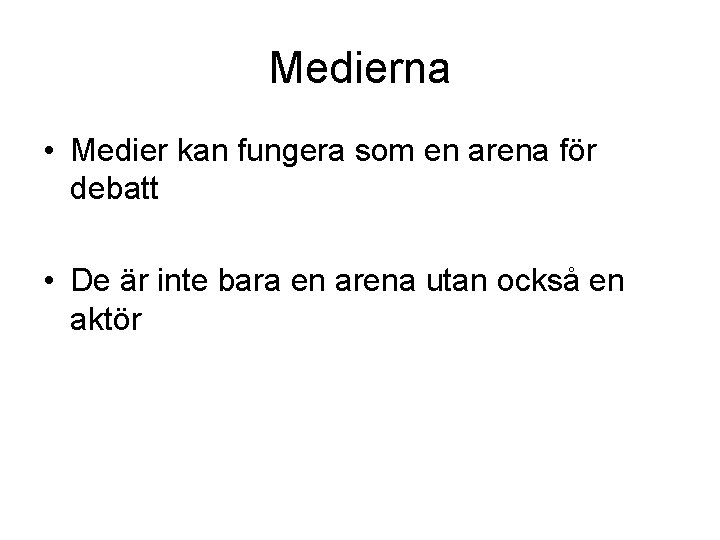 Medierna

• Medier kan fungera som en arena för debatt

• De är inte bara en arena utan också en aktör